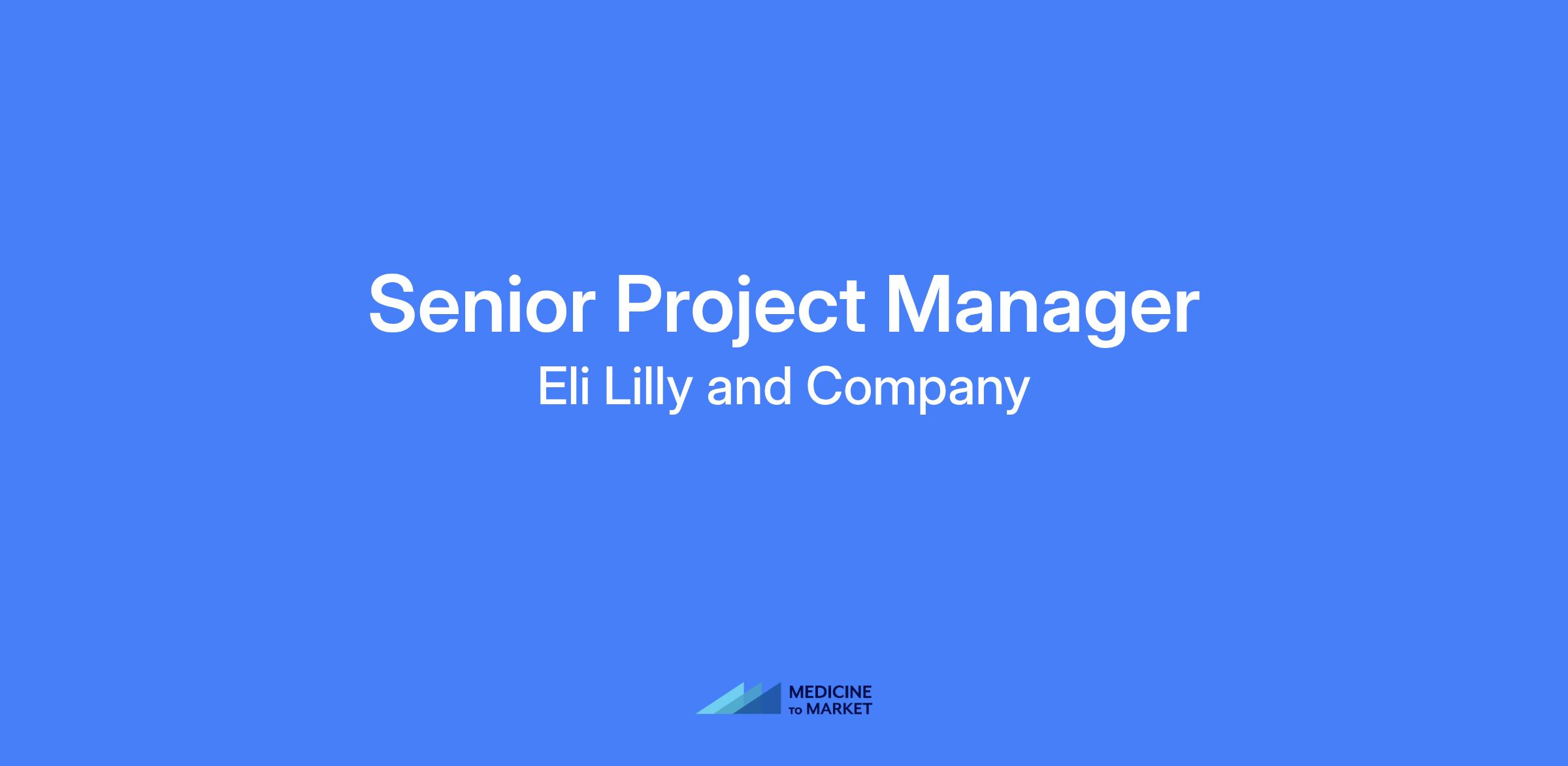 Senior Project Manager
Eli Lilly and Company

MEDICINE
TO MARKET